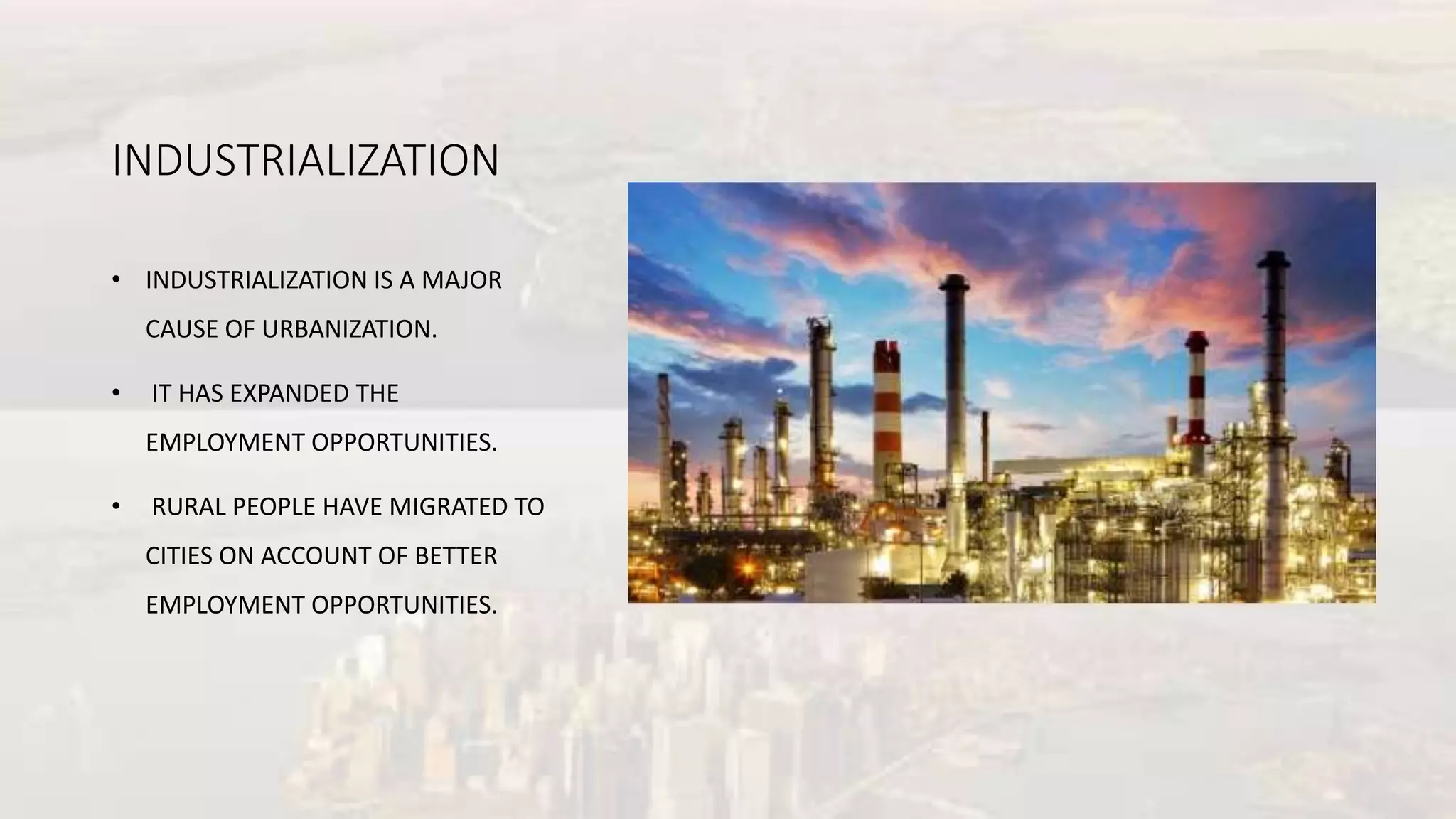 INDUSTRIALIZATION

• INDUSTRIALIZATION IS A MAJOR CAUSE OF URBANIZATION.

• IT HAS EXPANDED THE EMPLOYMENT OPPORTUNITIES.

• RURAL PEOPLE HAVE MIGRATED TO CITIES ON ACCOUNT OF BETTER EMPLOYMENT OPPORTUNITIES.